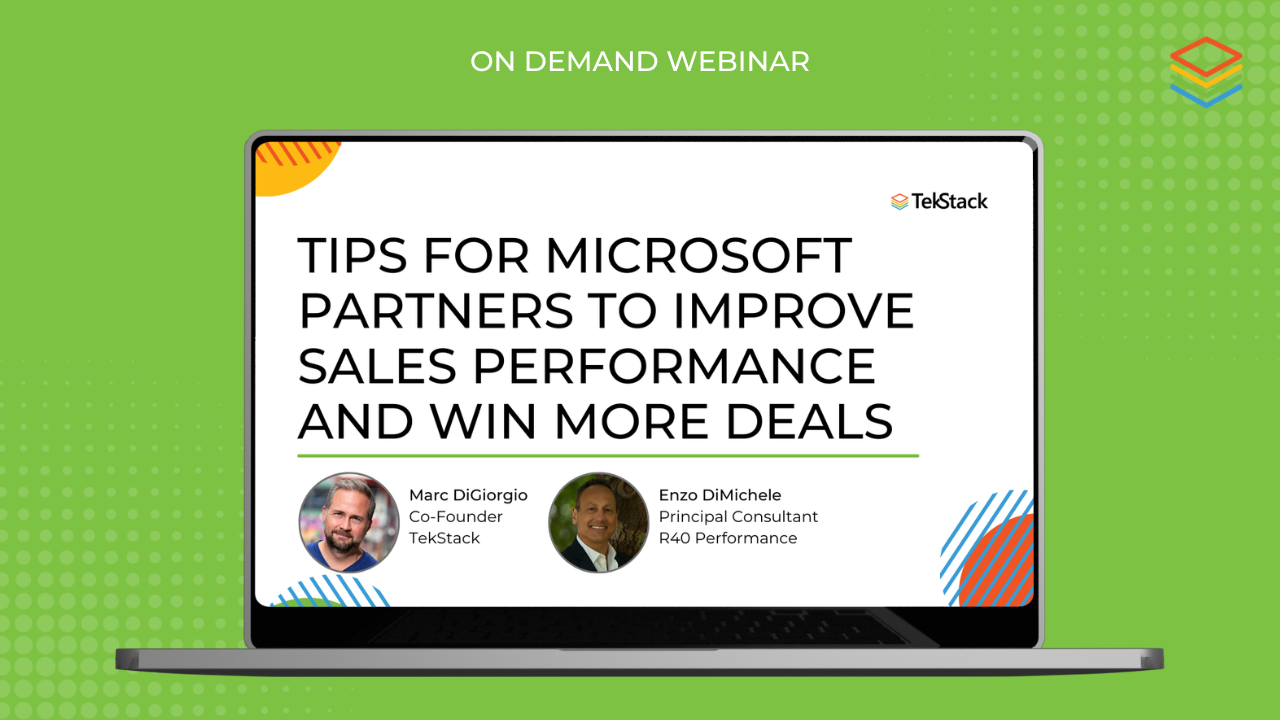 ON DEMAND WEBINAR

TekStack

TIPS FOR MICROSOFT PARTNERS TO IMPROVE SALES PERFORMANCE AND WIN MORE DEALS

Marc DiGiorgio
Co-Founder
TekStack

Enzo DiMichele
Principal Consultant
R40 Performance